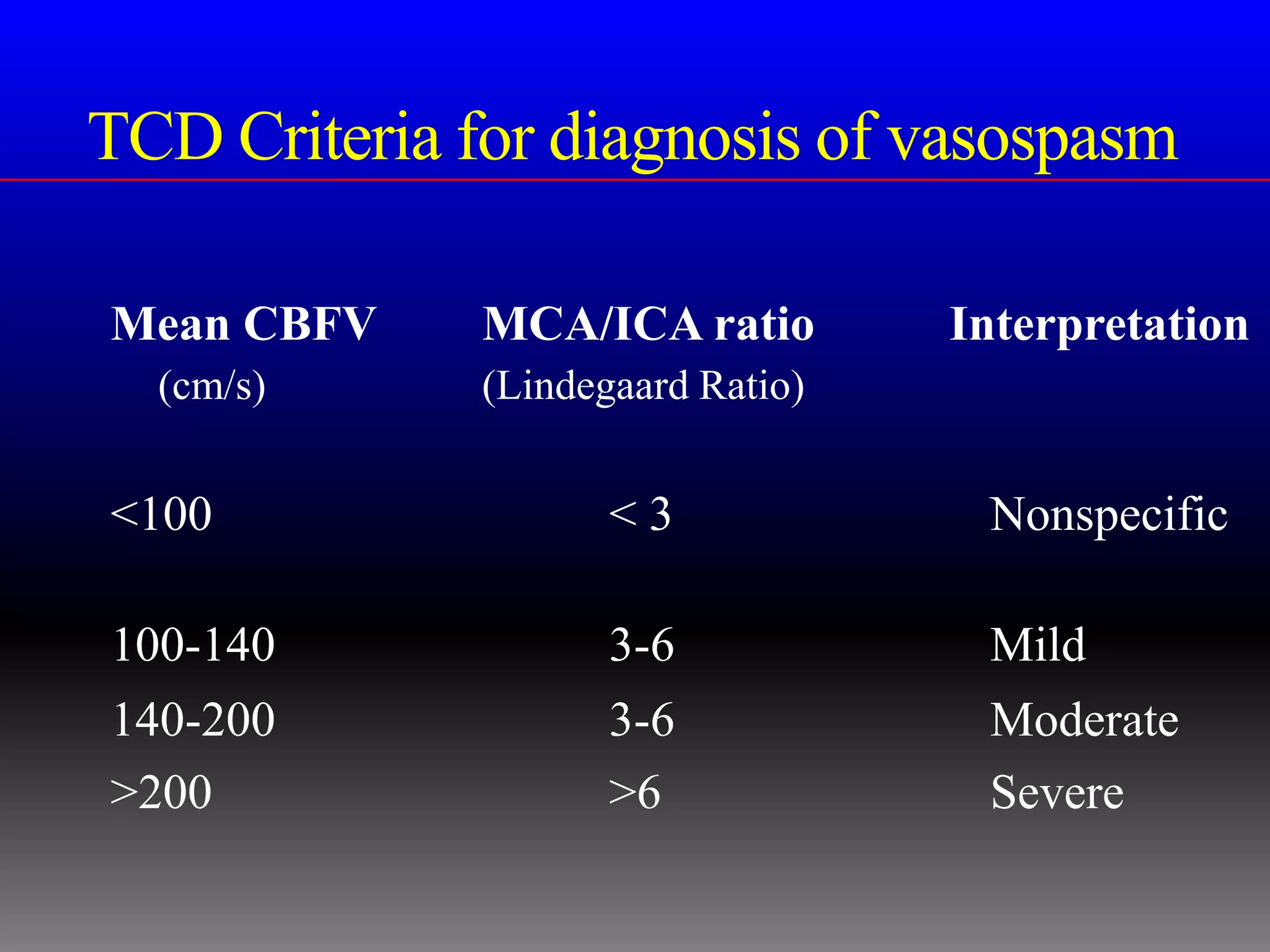 TCD Criteria for diagnosis of vasospasm

| Mean CBFV (cm/s) | MCA/ICA ratio (Lindegaard Ratio) | Interpretation |
|---|---|---|
| <100 | < 3 | Nonspecific |
| 100-140 | 3-6 | Mild |
| 140-200 | 3-6 | Moderate |
| >200 | >6 | Severe |